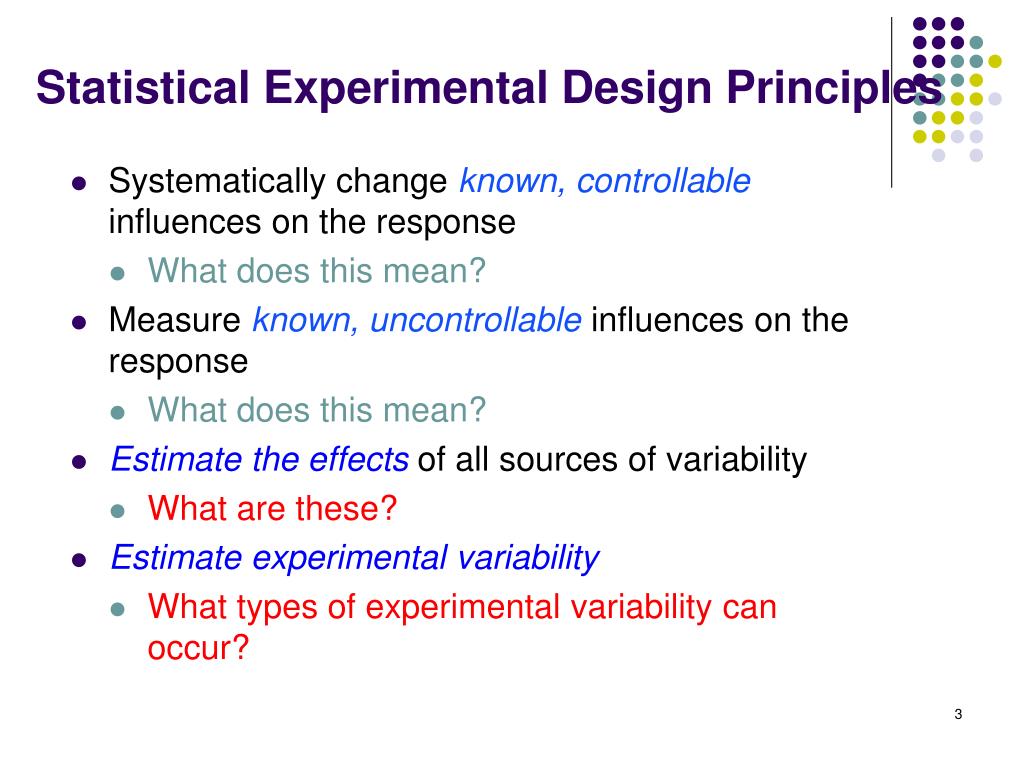 Statistical Experimental Design Principles

- Systematically change known, controllable influences on the response
  - What does this mean?
- Measure known, uncontrollable influences on the response
  - What does this mean?
- Estimate the effects of all sources of variability
  - What are these?
- Estimate experimental variability
  - What types of experimental variability can occur?

3